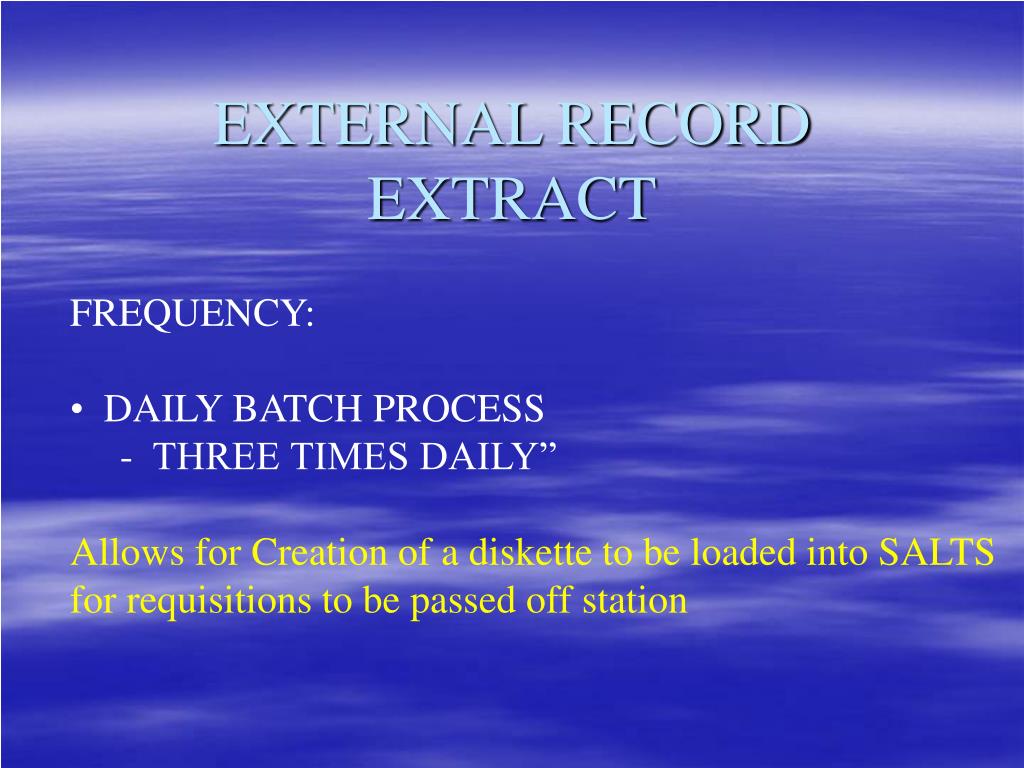 EXTERNAL RECORD EXTRACT

FREQUENCY:

• DAILY BATCH PROCESS
- THREE TIMES DAILY”

Allows for Creation of a diskette to be loaded into SALTS for requisitions to be passed off station